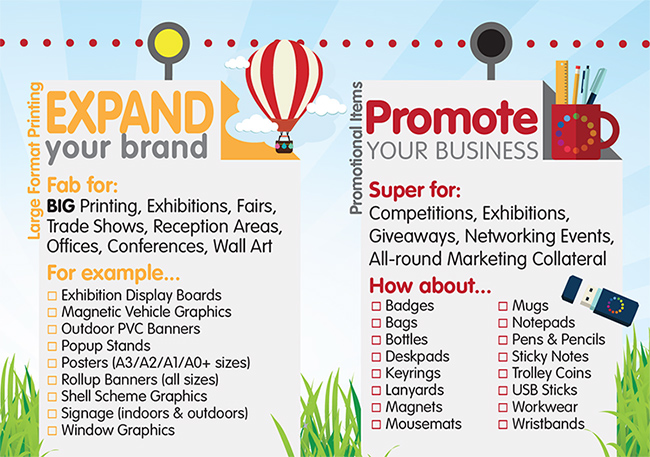 Large Format Printing

EXPAND
your brand

Fab for:
BIG Printing, Exhibitions, Fairs, Trade Shows, Reception Areas, Offices, Conferences, Wall Art

For example...
☐ Exhibition Display Boards
☐ Magnetic Vehicle Graphics
☐ Outdoor PVC Banners
☐ Popup Stands
☐ Posters (A3/A2/A1/A0+ sizes)
☐ Rollup Banners (all sizes)
☐ Shell Scheme Graphics
☐ Signage (indoors & outdoors)
☐ Window Graphics

Promotional Items

Promote
YOUR BUSINESS

Super for:
Competitions, Exhibitions, Giveaways, Networking Events, All-round Marketing Collateral

How about...
☐ Badges
☐ Bags
☐ Bottles
☐ Deskpads
☐ Keyrings
☐ Lanyards
☐ Magnets
☐ Mousemats

☐ Mugs
☐ Notepads
☐ Pens & Pencils
☐ Sticky Notes
☐ Trolley Coins
☐ USB Sticks
☐ Workwear
☐ Wristbands